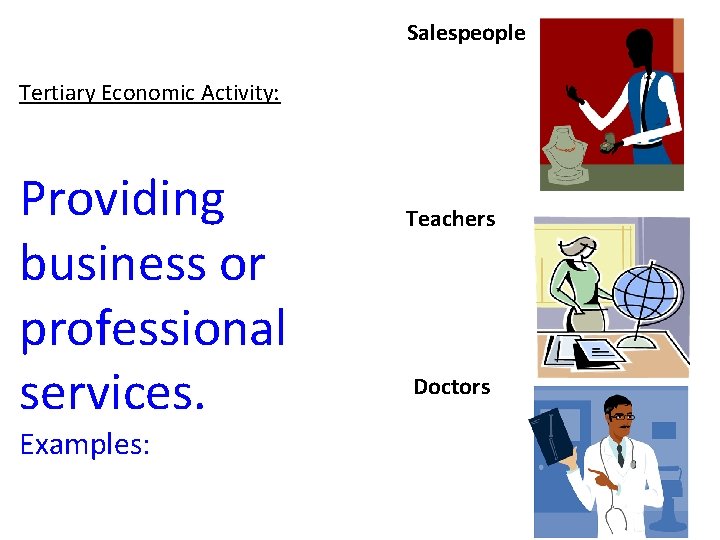 Tertiary Economic Activity:

Providing business or professional services.

Examples:

Salespeople

Teachers

Doctors